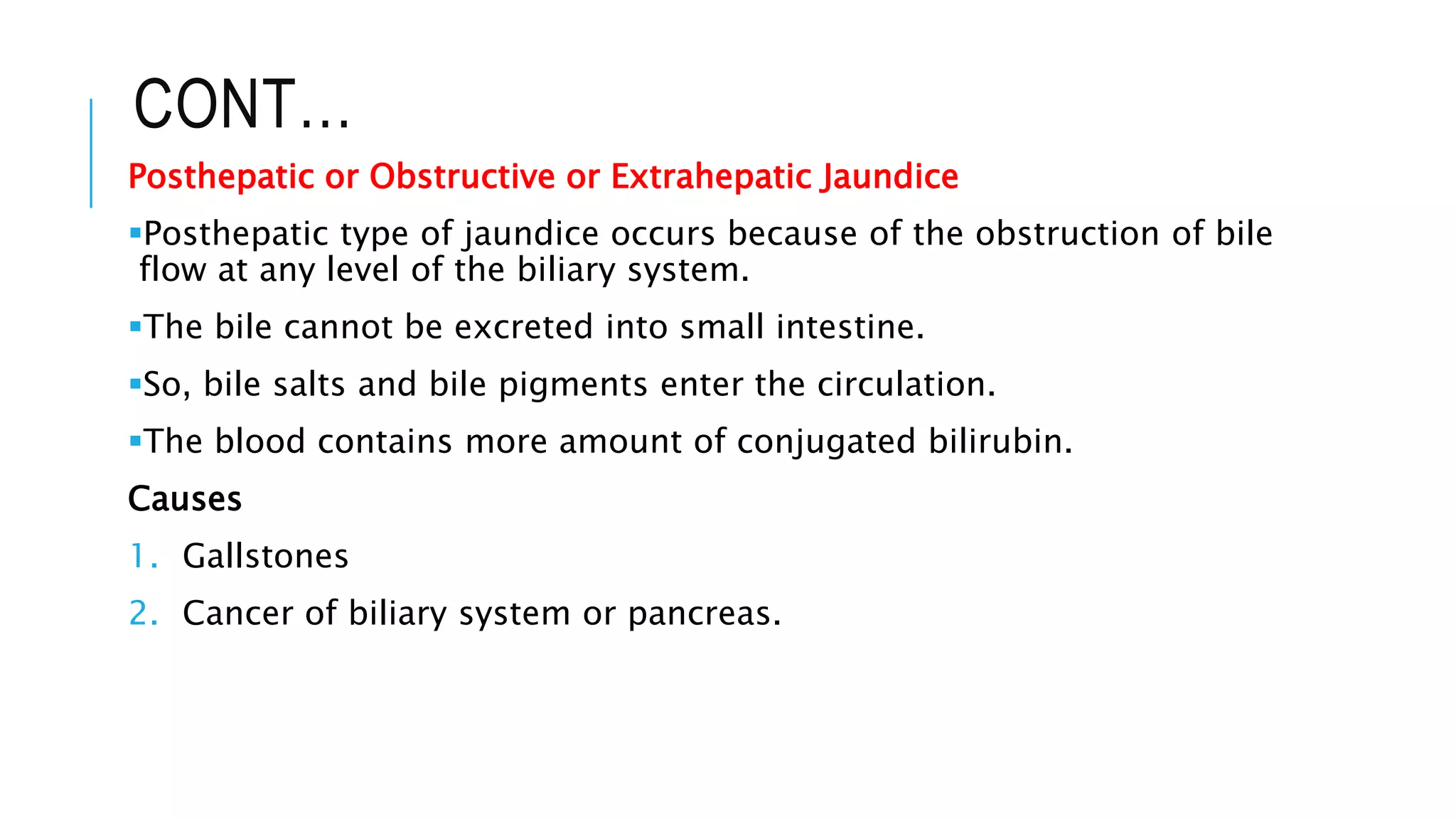 CONT…

Posthepatic or Obstructive or Extrahepatic Jaundice

▪Posthepatic type of jaundice occurs because of the obstruction of bile flow at any level of the biliary system.

▪The bile cannot be excreted into small intestine.

▪So, bile salts and bile pigments enter the circulation.

▪The blood contains more amount of conjugated bilirubin.

Causes

1. Gallstones

2. Cancer of biliary system or pancreas.